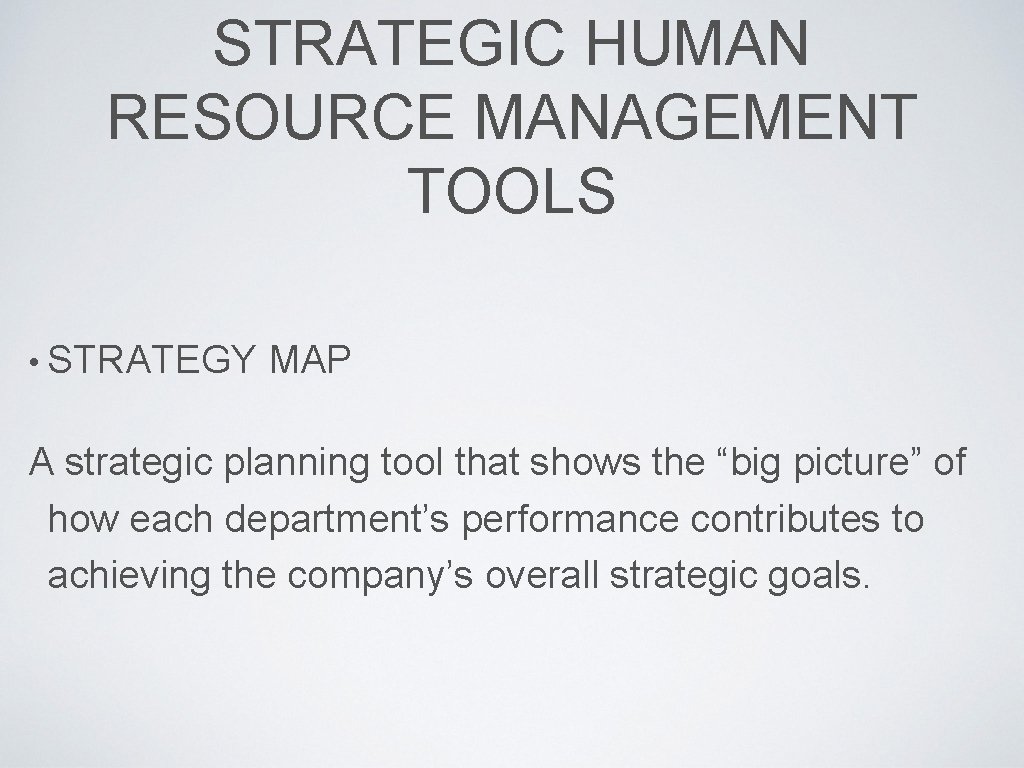 STRATEGIC HUMAN RESOURCE MANAGEMENT TOOLS

• STRATEGY MAP

A strategic planning tool that shows the “big picture” of how each department’s performance contributes to achieving the company’s overall strategic goals.